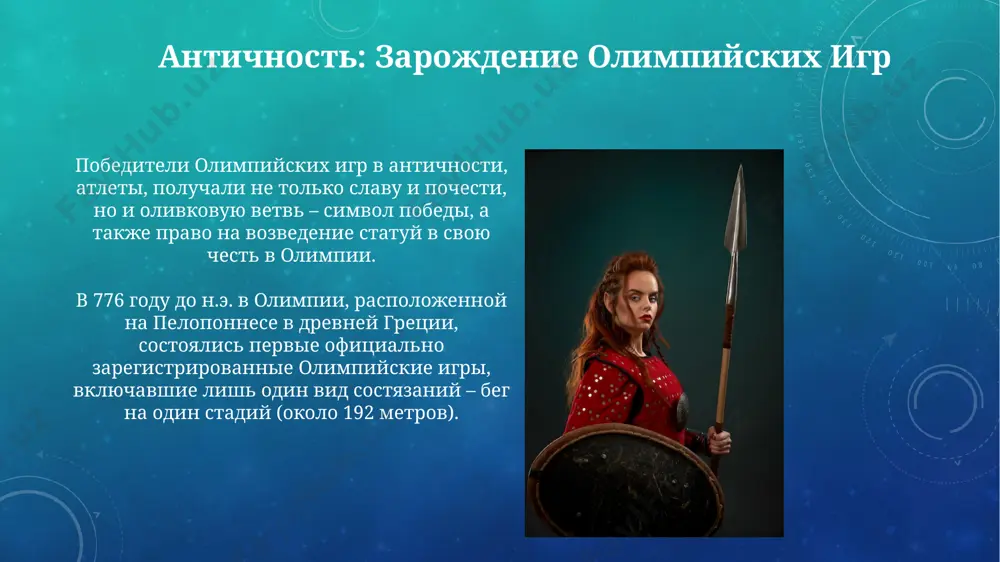 Античность: Зарождение Олимпийских Игр

Победители Олимпийских игр в античности, атлеты, получали не только славу и почести, но и оливковую ветвь – символ победы, а также право на возведение статуй в свою честь в Олимпии.

В 776 году до н.э. в Олимпии, расположенной на Пелопоннесе в древней Греции, состоялись первые официально зарегистрированные Олимпийские игры, включавшие лишь один вид состязаний – бег на один стадий (около 192 метров).